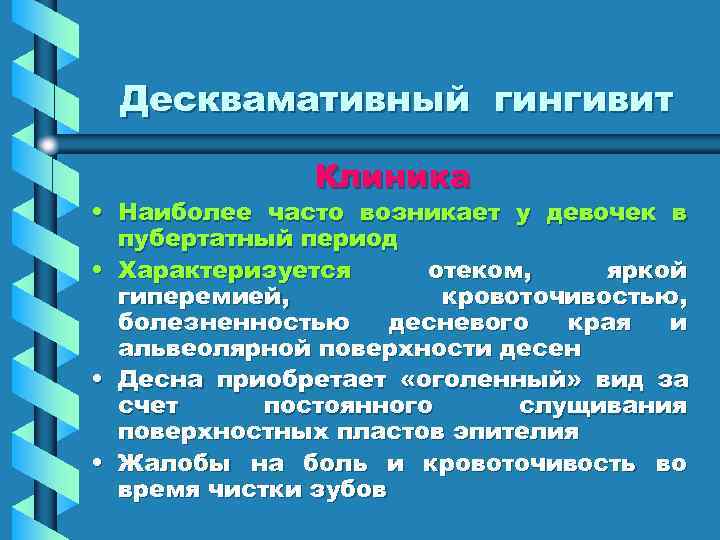 Десквамативный гингивит

Клиника

• Наиболее часто возникает у девочек в пубертатный период
• Характеризуется отеком, яркой гиперемией, кровоточивостью, болезненностью десневого края и альвеолярной поверхности десен
• Десна приобретает «оголенный» вид за счет постоянного слущивания поверхностных пластов эпителия
• Жалобы на боль и кровоточивость во время чистки зубов